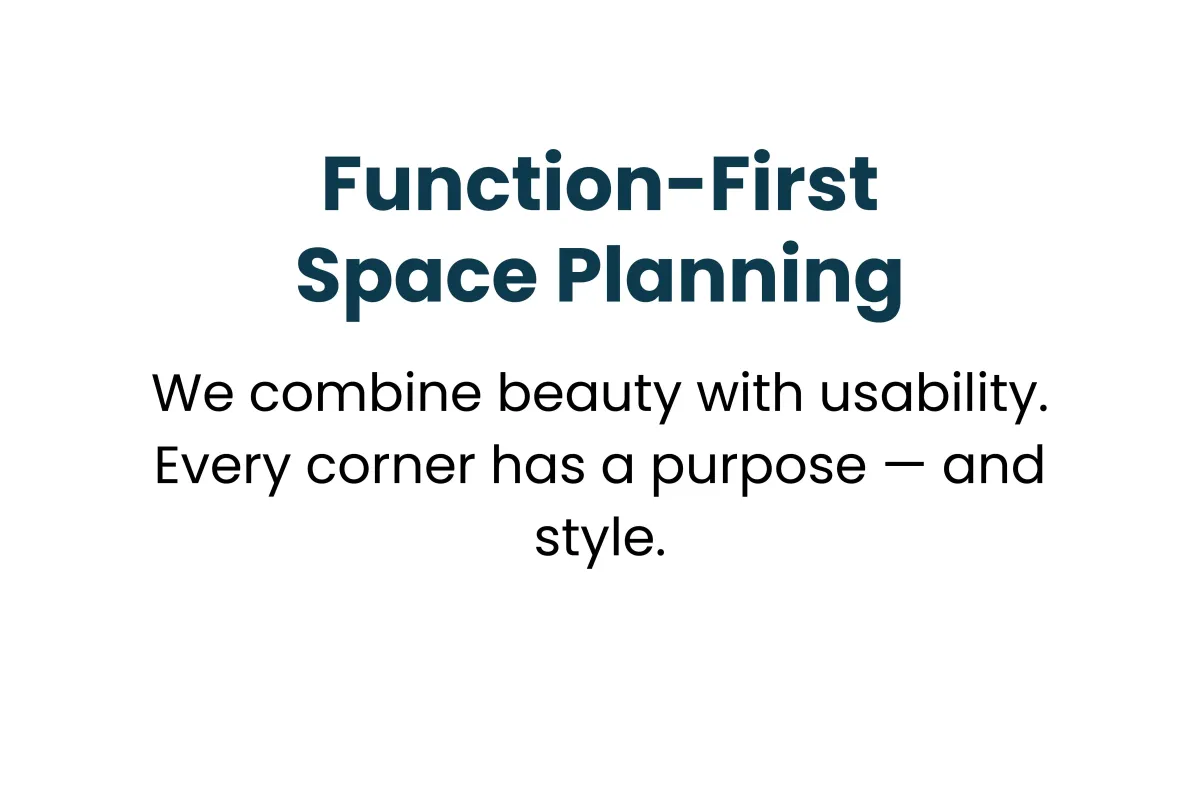 Function-First Space Planning

We combine beauty with usability. Every corner has a purpose — and style.